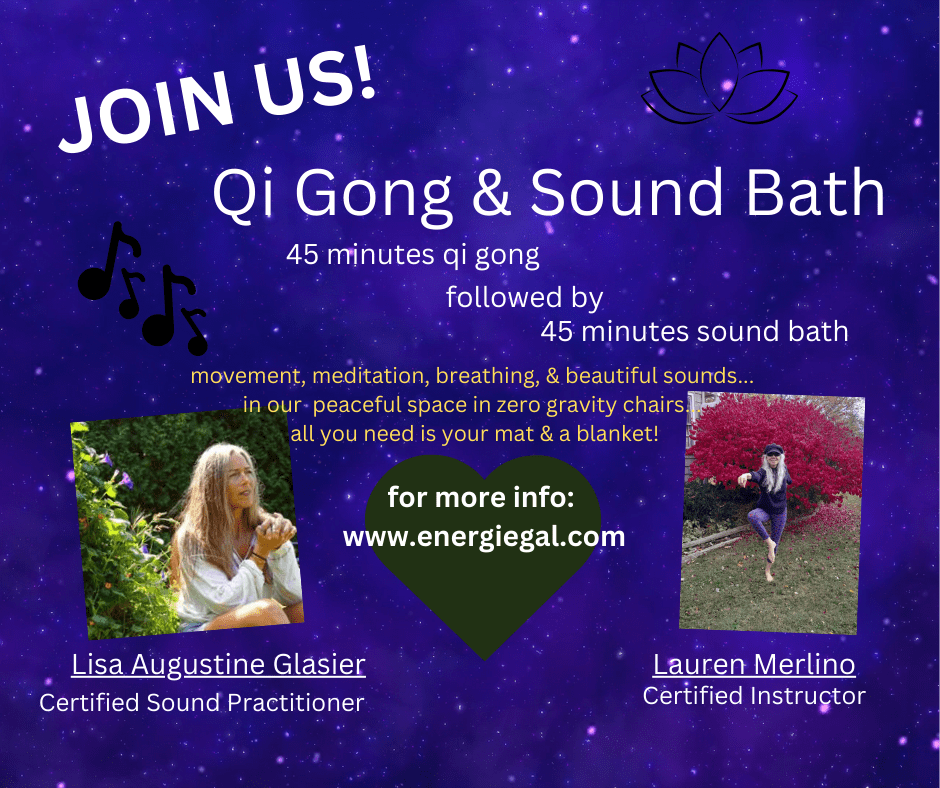 JOIN US!

Qi Gong & Sound Bath

45 minutes qi gong
followed by
45 minutes sound bath

movement, meditation, breathing, & beautiful sounds...
in our peaceful space in zero gravity chairs.
all you need is your mat & a blanket!

for more info:
www.energiegal.com

Lisa Augustine Glasier
Certified Sound Practitioner

Lauren Merlino
Certified Instructor